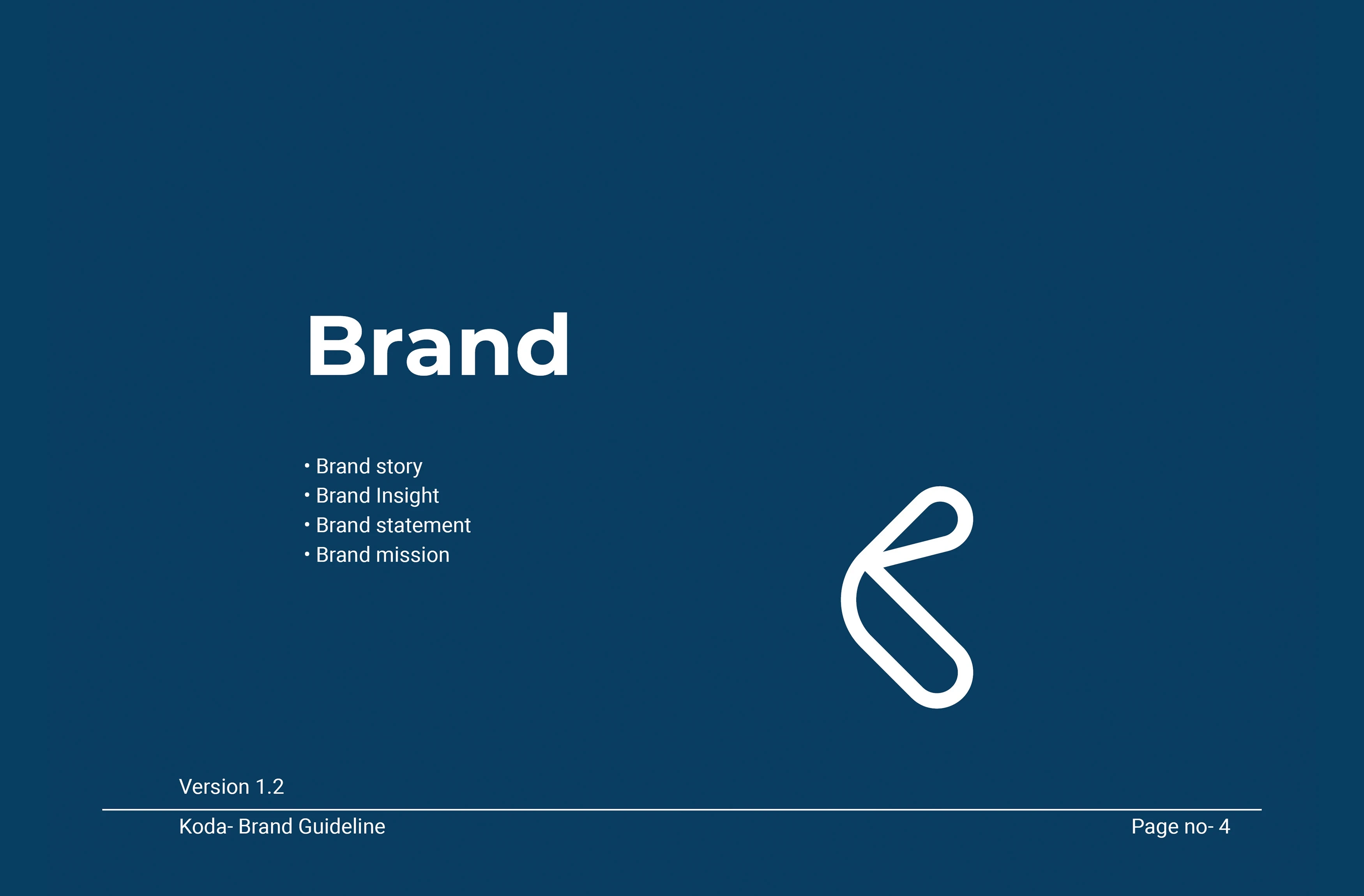 Brand

• Brand story
• Brand Insight
• Brand statement
• Brand mission

Version 1.2

Koda- Brand Guideline

Page no- 4